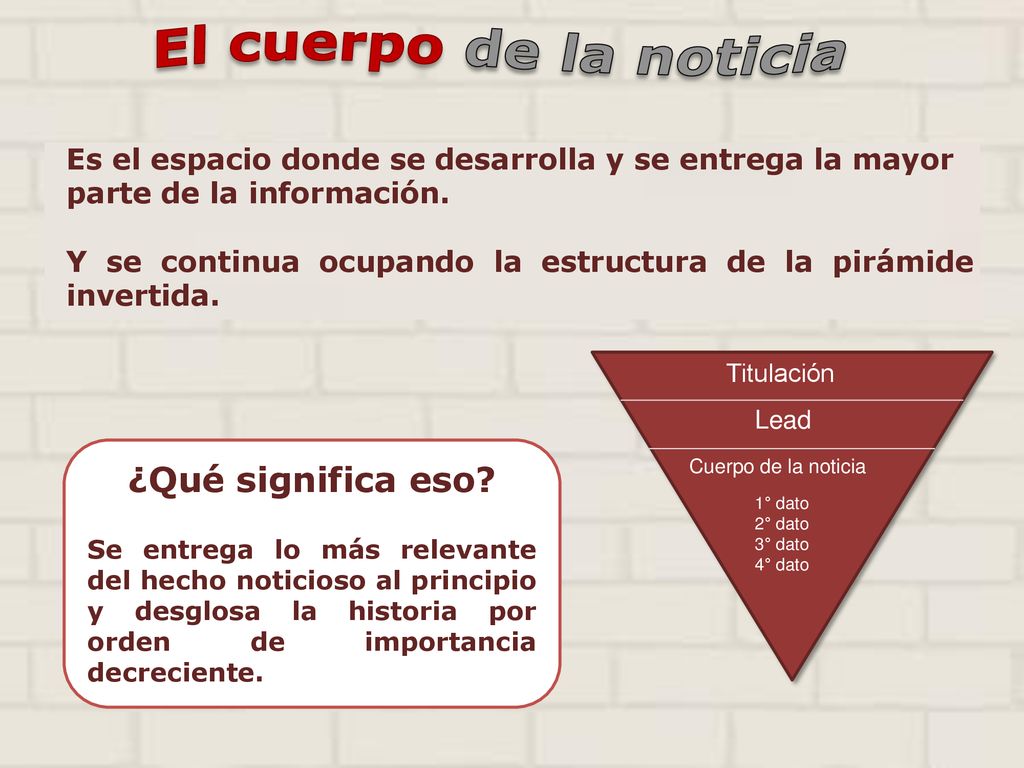 El cuerpo de la noticia

Es el espacio donde se desarrolla y se entrega la mayor parte de la información.

Y se continua ocupando la estructura de la pirámide invertida.

Titulación

Lead

Cuerpo de la noticia

1° dato
2° dato
3° dato
4° dato

¿Qué significa eso?

Se entrega lo más relevante del hecho noticioso al principio y desglosa la historia por orden de importancia decreciente.